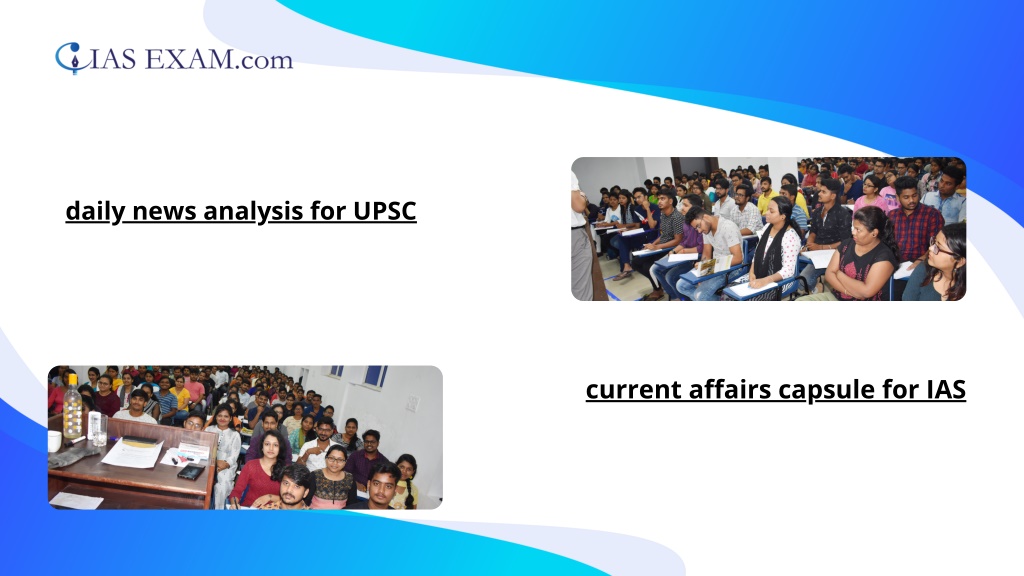 IAS EXAM.com

daily news analysis for UPSC

current affairs capsule for IAS